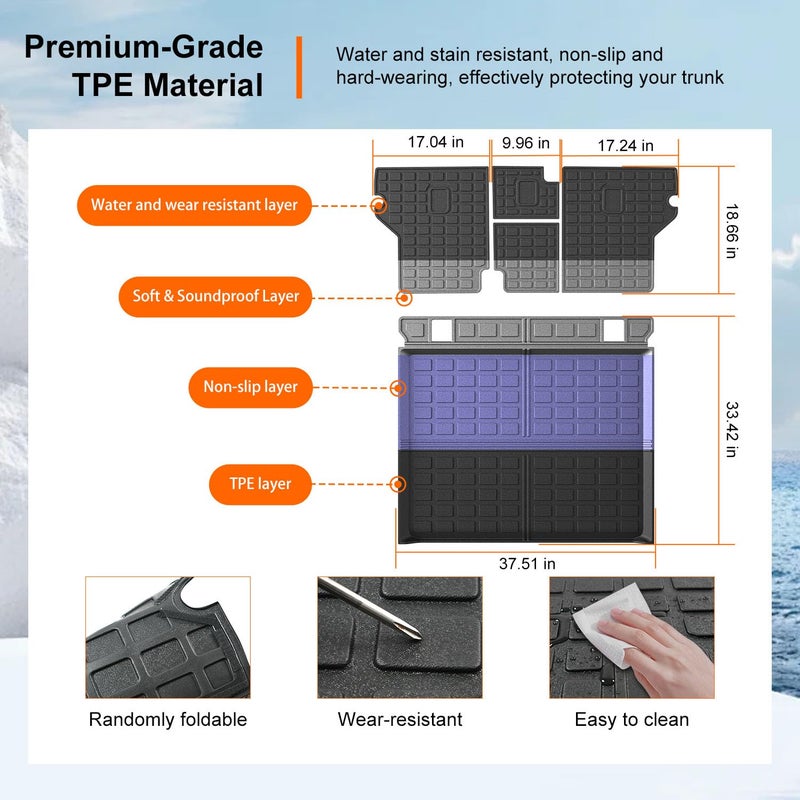 Premium-Grade TPE Material

Water and stain resistant, non-slip and hard-wearing, effectively protecting your trunk

17.04 in
9.96 in
17.24 in
18.66 in

Water and wear resistant layer

Soft & Soundproof Layer

Non-slip layer

TPE layer

33.42 in
37.51 in

Randomly foldable

Wear-resistant

Easy to clean